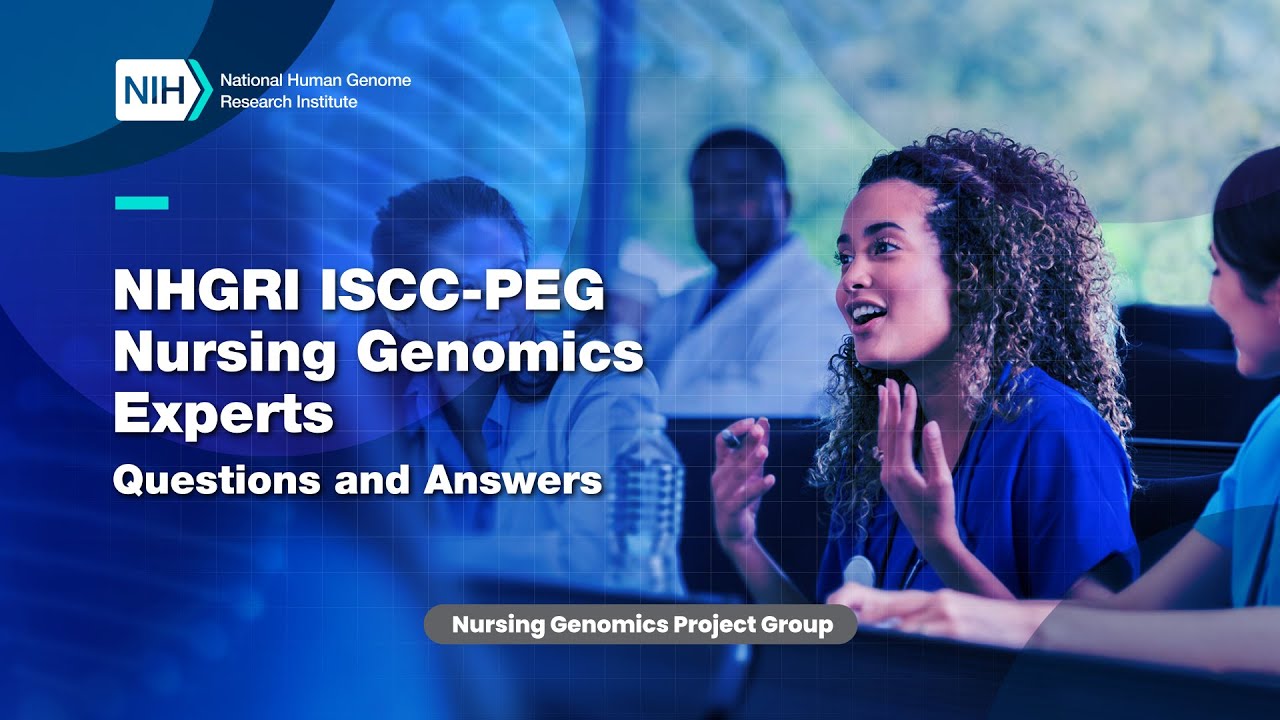 NIH National Human Genome Research Institute

NHGRI ISCC-PEG Nursing Genomics Experts

Questions and Answers

Nursing Genomics Project Group